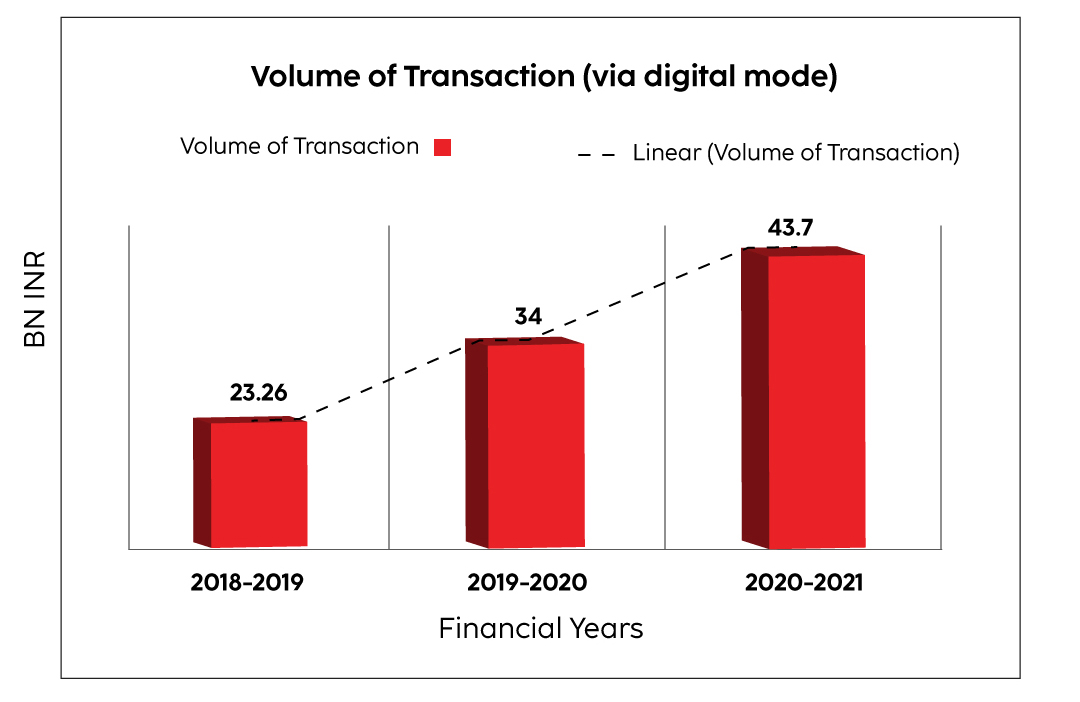 Volume of Transaction (via digital mode)

Volume of Transaction

Linear (Volume of Transaction)

BN INR

23.26

34

43.7

2018-2019

2019-2020

2020-2021

Financial Years